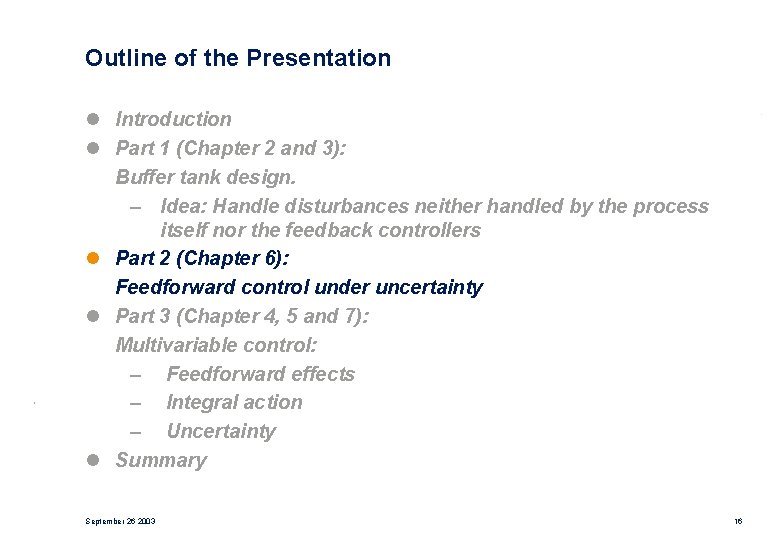 Outline of the Presentation

- Introduction
- Part 1 (Chapter 2 and 3):
  Buffer tank design.
  – Idea: Handle disturbances neither handled by the process itself nor the feedback controllers
- Part 2 (Chapter 6):
  Feedforward control under uncertainty
- Part 3 (Chapter 4, 5 and 7):
  Multivariable control:
  – Feedforward effects
  – Integral action
  – Uncertainty
- Summary

September 26 2003

16